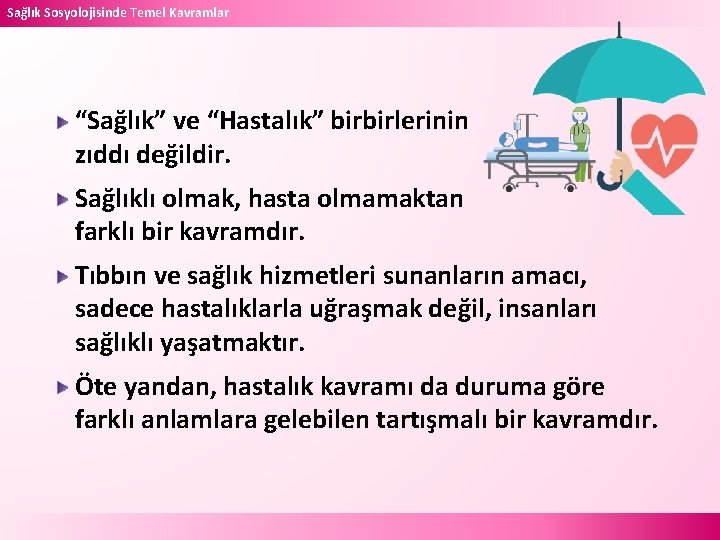 Sağlık Sosyolojisinde Temel Kavramlar

“Sağlık” ve “Hastalık” birbirlerinin zıddı değildir.

Sağlıklı olmak, hasta olmamaktan farklı bir kavramdır.

Tıbbın ve sağlık hizmetleri sunanların amacı, sadece hastalıklarla uğraşmak değil, insanları sağlıklı yaşatmaktır.

Öte yandan, hastalık kavramı da duruma göre farklı anlamlara gelebilen tartışmalı bir kavramdır.